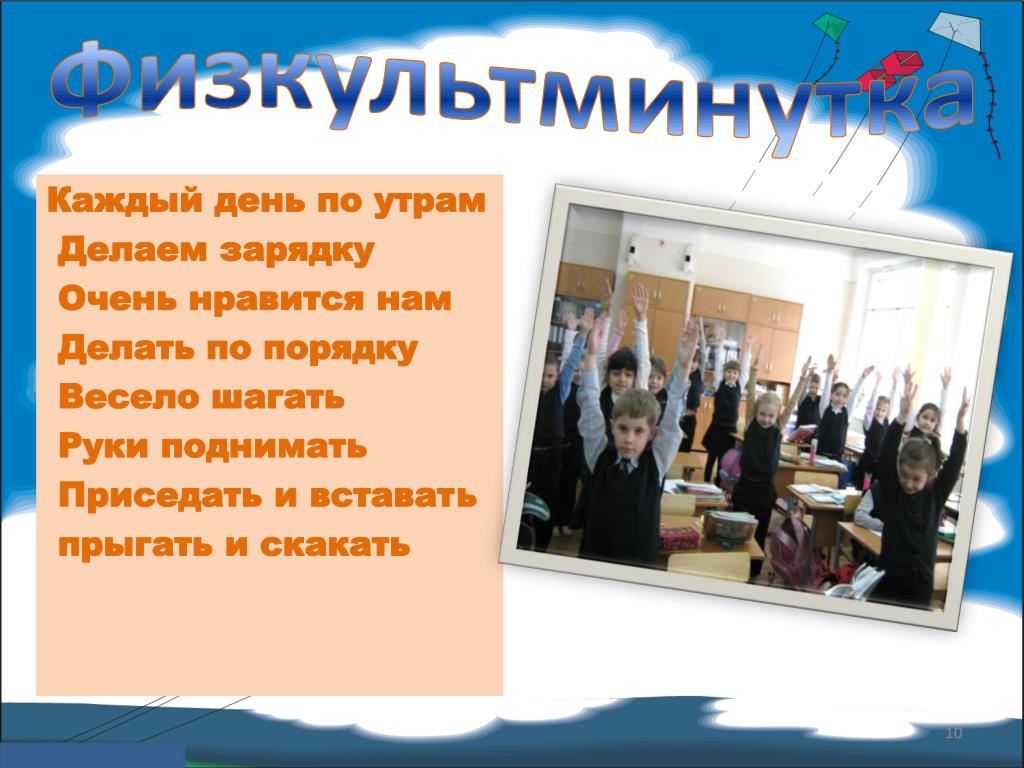 Физкультминутка

Каждый день по утрам
Делаем зарядку
Очень нравится нам
Делать по порядку
Весело шагать
Руки поднимать
Приседать и вставать
прыгать и скакать

10